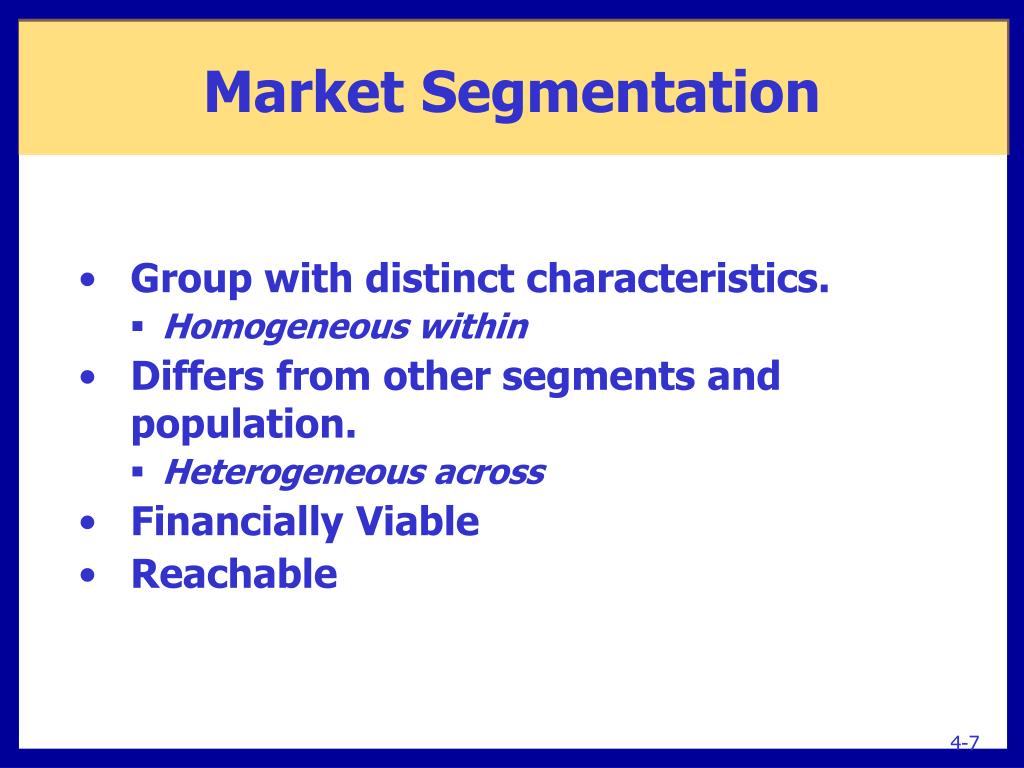 Market Segmentation

• Group with distinct characteristics.
 ▪ Homogeneous within
• Differs from other segments and population.
 ▪ Heterogeneous across
• Financially Viable
• Reachable

4-7